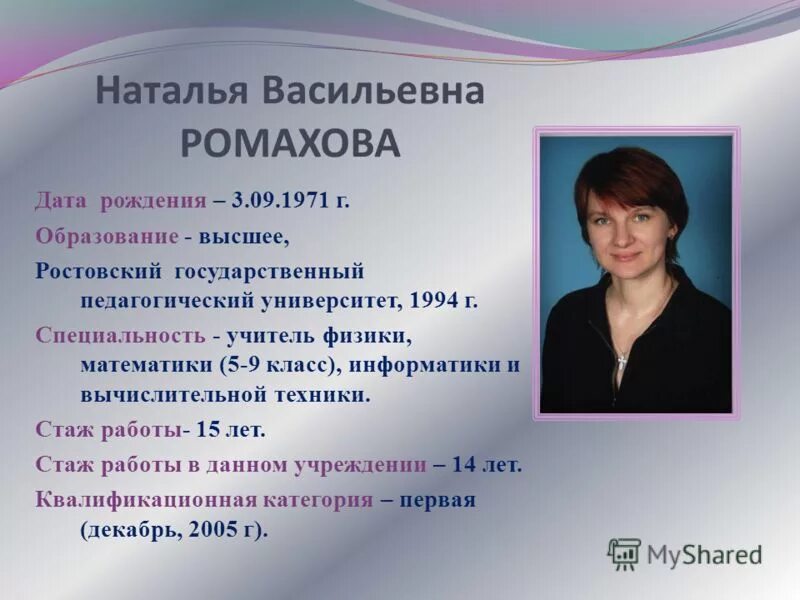 Наталья Васильевна РОМАХОВА

Дата рождения – 3.09.1971 г.

Образование - высшее,

Ростовский государственный педагогический университет, 1994 г.

Специальность - учитель физики, математики (5-9 класс), информатики и вычислительной техники.

Стаж работы- 15 лет.

Стаж работы в данном учреждении – 14 лет.

Квалификационная категория – первая (декабрь, 2005 г).

MyShared